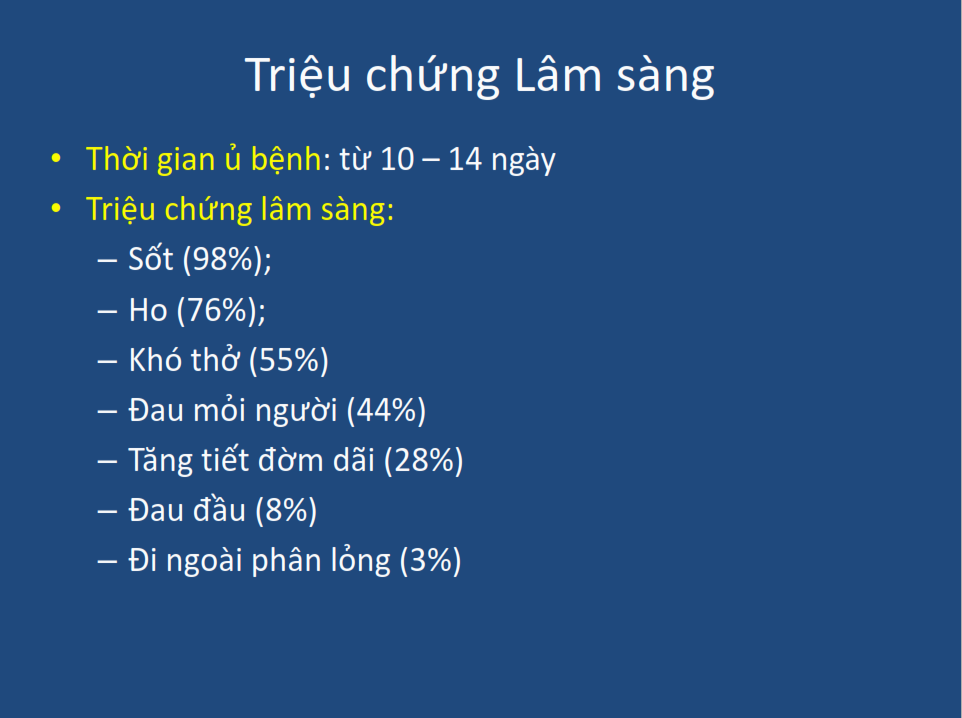 Triệu chứng Lâm sàng

• Thời gian ủ bệnh: từ 10 – 14 ngày
• Triệu chứng lâm sàng:
– Sốt (98%);
– Ho (76%);
– Khó thở (55%)
– Đau mỏi người (44%)
– Tăng tiết đờm dãi (28%)
– Đau đầu (8%)
– Đi ngoài phân lỏng (3%)